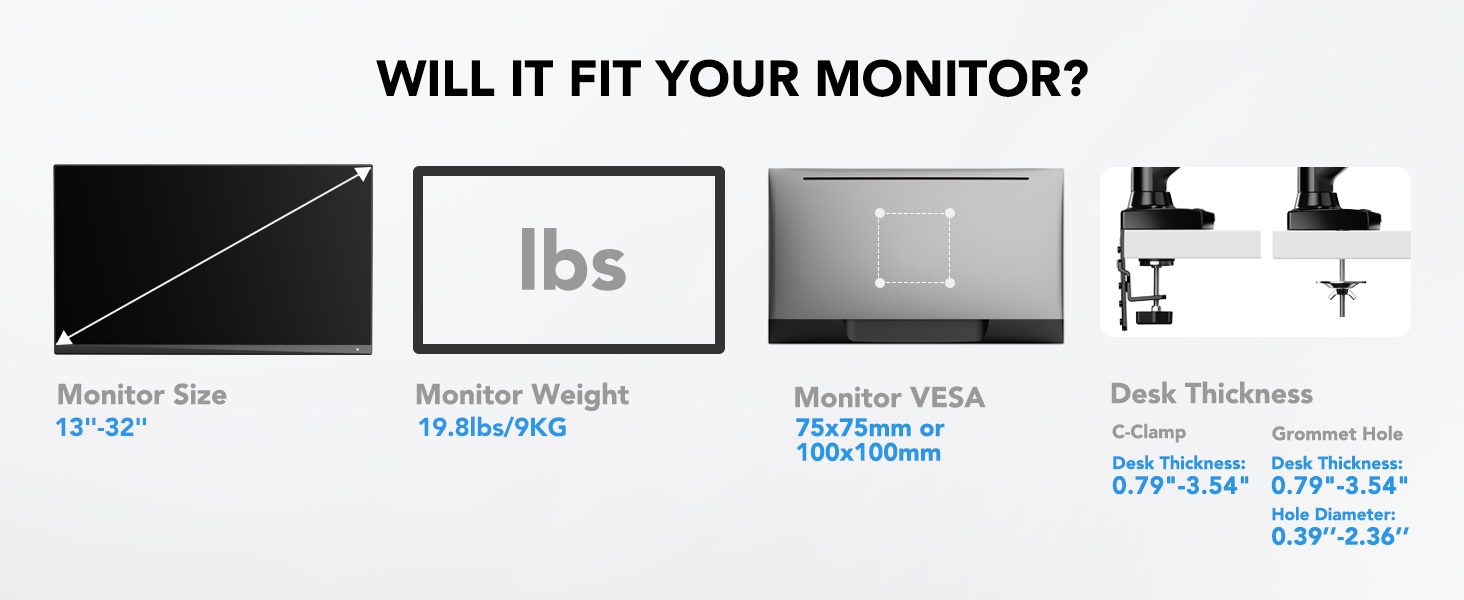 WILL IT FIT YOUR MONITOR?

lbs

Monitor Size
13"-32"

Monitor Weight
19.8lbs/9KG

Monitor VESA
75x75mm or 100x100mm

Desk Thickness

C-Clamp
Desk Thickness:
0.79"-3.54"

Grommet Hole
Desk Thickness:
0.79"-3.54"
Hole Diameter:
0.39''-2.36''